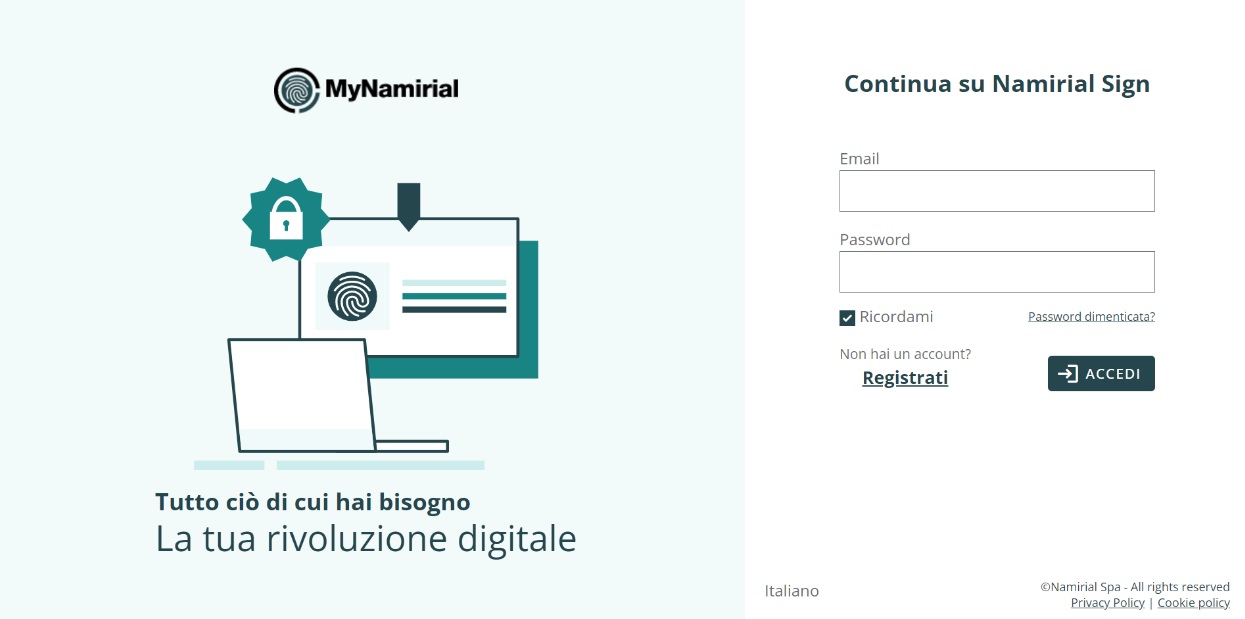 MyNamirial

Tutto ciò di cui hai bisogno
La tua rivoluzione digitale

Continua su Namirial Sign

Email

Password

Ricordami

Password dimenticata?

Non hai un account?
Registrati

ACCEDI

Italiano

©Namirial Spa - All rights reserved
Privacy Policy | Cookie policy